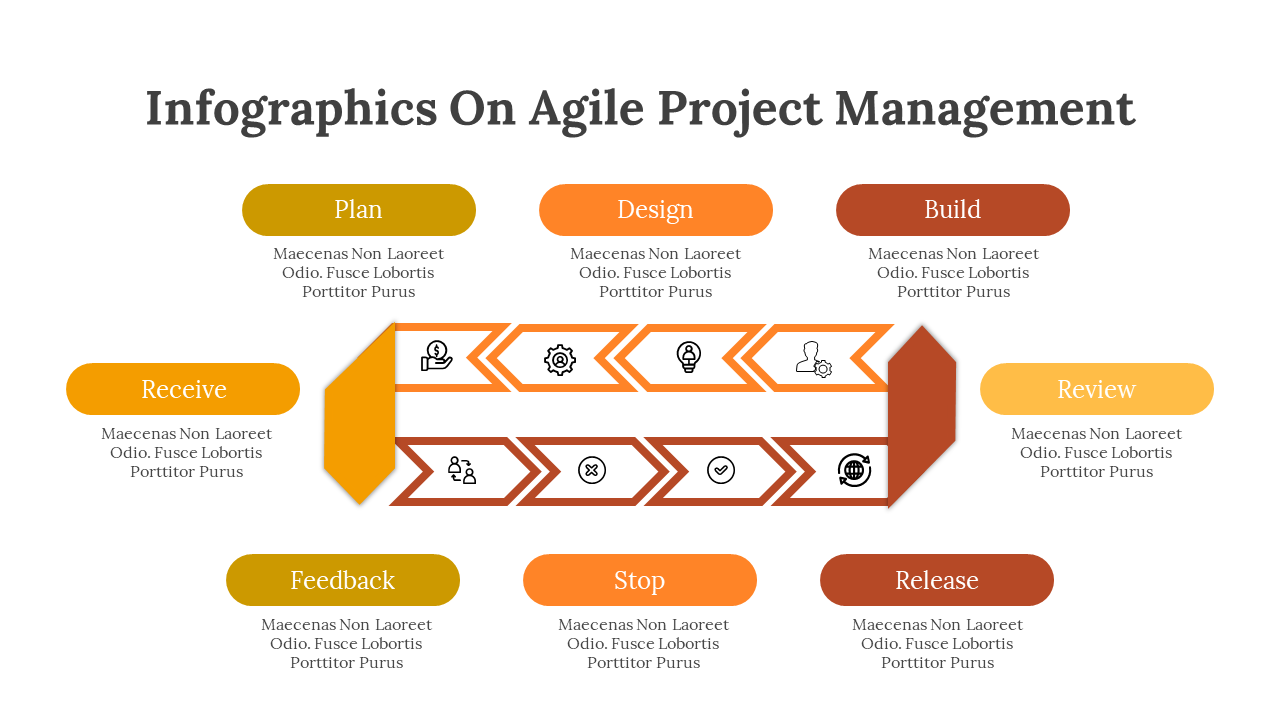 Infographics On Agile Project Management

Plan

Maecenas Non Laoreet Odio. Fusce Lobortis Porttitor Purus

Design

Maecenas Non Laoreet Odio. Fusce Lobortis Porttitor Purus

Build

Maecenas Non Laoreet Odio. Fusce Lobortis Porttitor Purus

Receive

Maecenas Non Laoreet Odio. Fusce Lobortis Porttitor Purus

Review

Maecenas Non Laoreet Odio. Fusce Lobortis Porttitor Purus

Feedback

Maecenas Non Laoreet Odio. Fusce Lobortis Porttitor Purus

Stop

Maecenas Non Laoreet Odio. Fusce Lobortis Porttitor Purus

Release

Maecenas Non Laoreet Odio. Fusce Lobortis Porttitor Purus